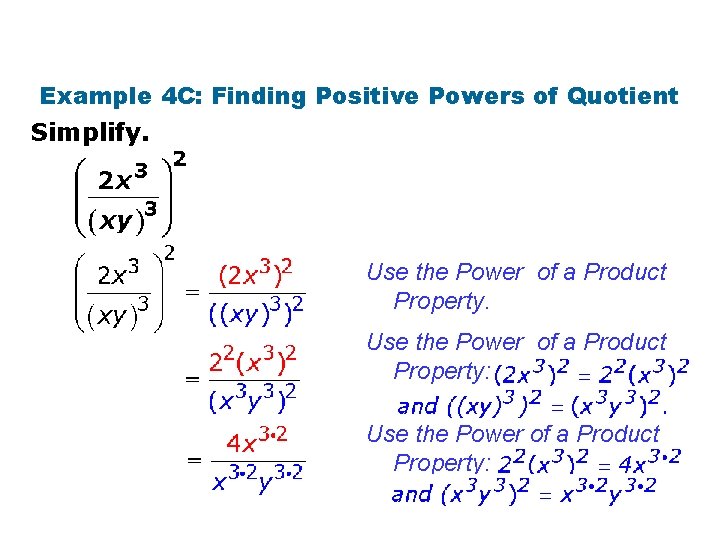 Example 4C: Finding Positive Powers of Quotient

Simplify.

$\left(\frac{2x^3}{(xy)^3}\right)^2$

$\left(\frac{2x^3}{(xy)^3}\right)^2 = \frac{(2x^3)^2}{((xy)^3)^2}$

Use the Power of a Product Property.

$= \frac{2^2(x^3)^2}{(x^3y^3)^2}$

Use the Power of a Product Property: $(2x^3)^2 = 2^2(x^3)^2$ and $((xy)^3)^2 = (x^3y^3)^2$.

$= \frac{4x^{3 \cdot 2}}{x^{3 \cdot 2}y^{3 \cdot 2}}$

Use the Power of a Product Property: $2^2(x^3)^2 = 4x^{3 \cdot 2}$ and $(x^3y^3)^2 = x^{3 \cdot 2}y^{3 \cdot 2}$